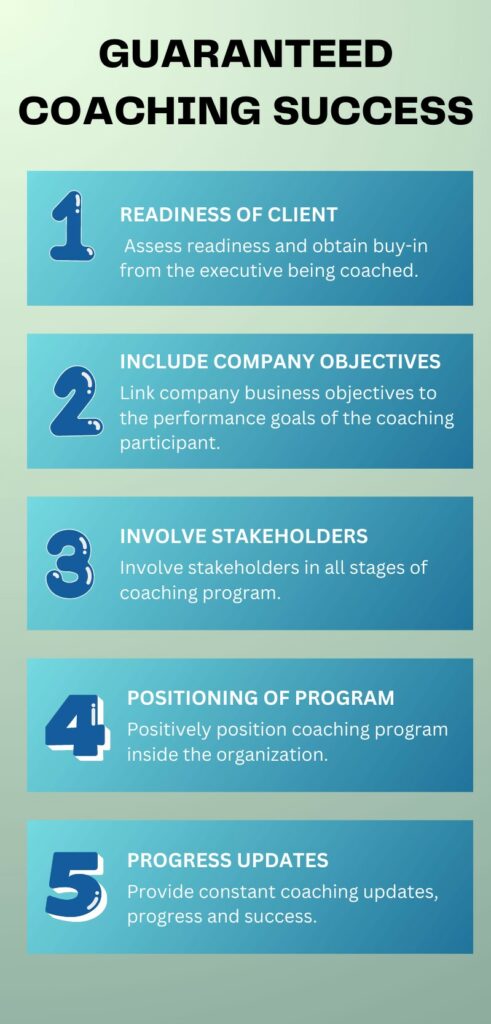 GUARANTEED COACHING SUCCESS

1
READINESS OF CLIENT
Assess readiness and obtain buy-in from the executive being coached.

2
INCLUDE COMPANY OBJECTIVES
Link company business objectives to the performance goals of the coaching participant.

3
INVOLVE STAKEHOLDERS
Involve stakeholders in all stages of coaching program.

4
POSITIONING OF PROGRAM
Positively position coaching program inside the organization.

5
PROGRESS UPDATES
Provide constant coaching updates, progress and success.